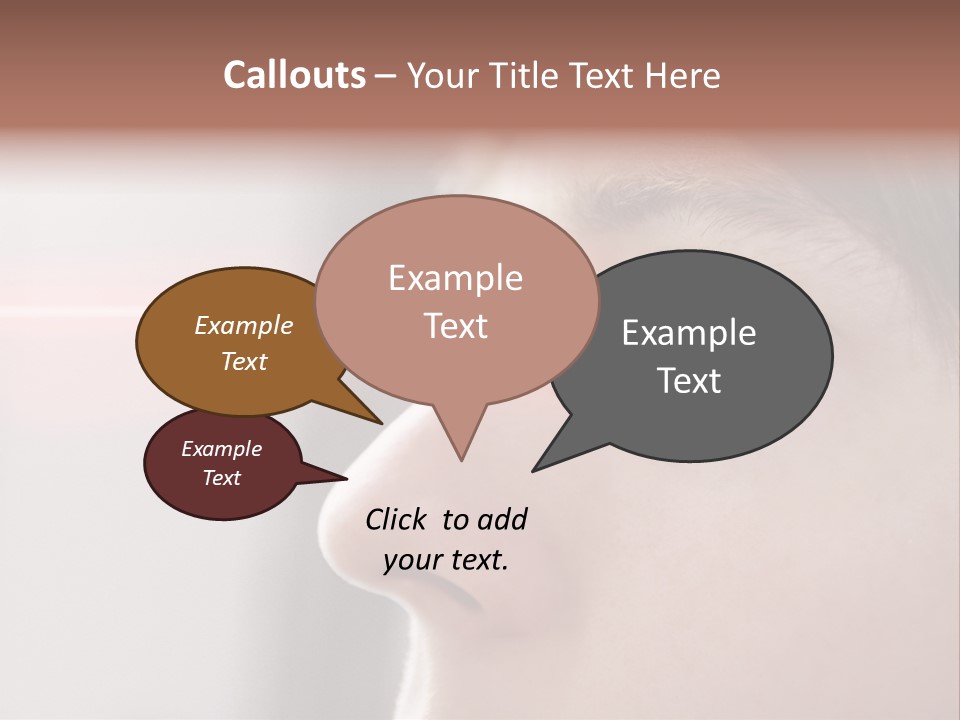 Callouts – Your Title Text Here

Example Text

Example Text

Example Text

Example Text

Click to add your text.